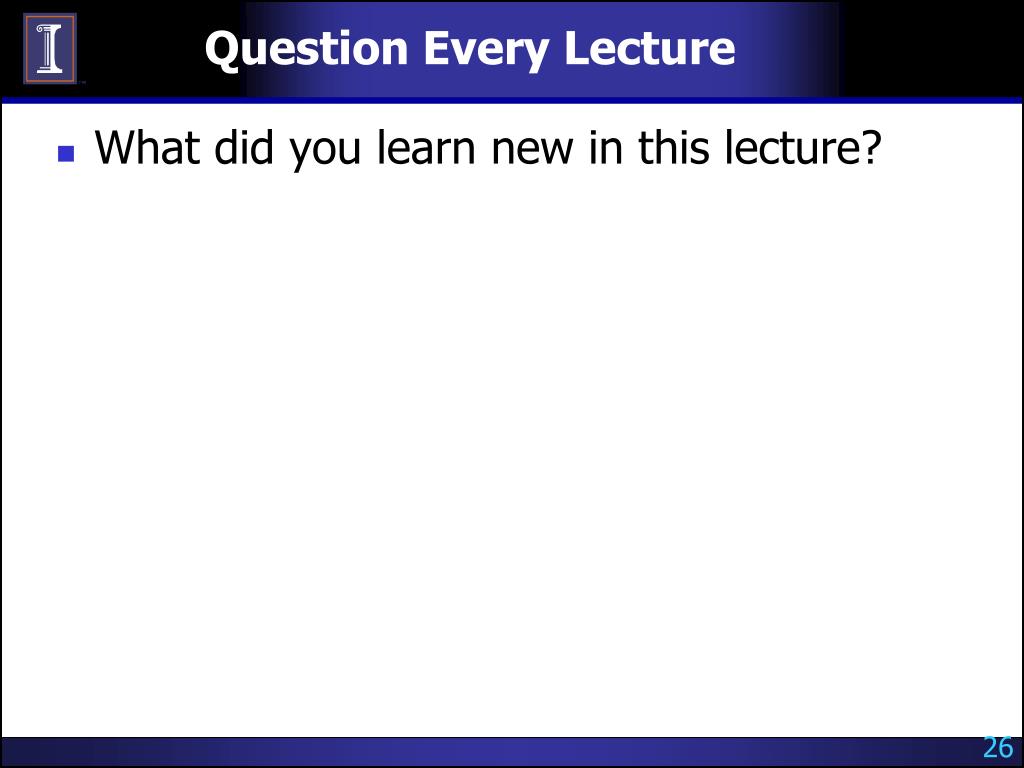 Question Every Lecture

What did you learn new in this lecture?

26